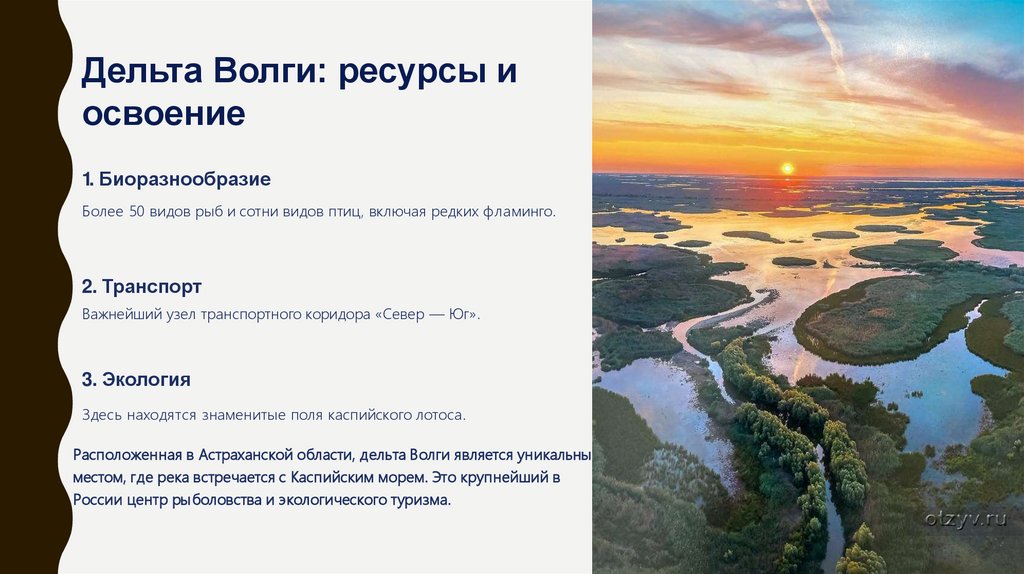 Дельта Волги: ресурсы и освоение

1. Биоразнообразие

Более 50 видов рыб и сотни видов птиц, включая редких фламинго.

2. Транспорт

Важнейший узел транспортного коридора «Север — Юг».

3. Экология

Здесь находятся знаменитые поля каспийского лотоса.

Расположенная в Астраханской области, дельта Волги является уникальны местом, где река встречается с Каспийским морем. Это крупнейший в России центр рыболовства и экологического туризма.

otzyv.ru